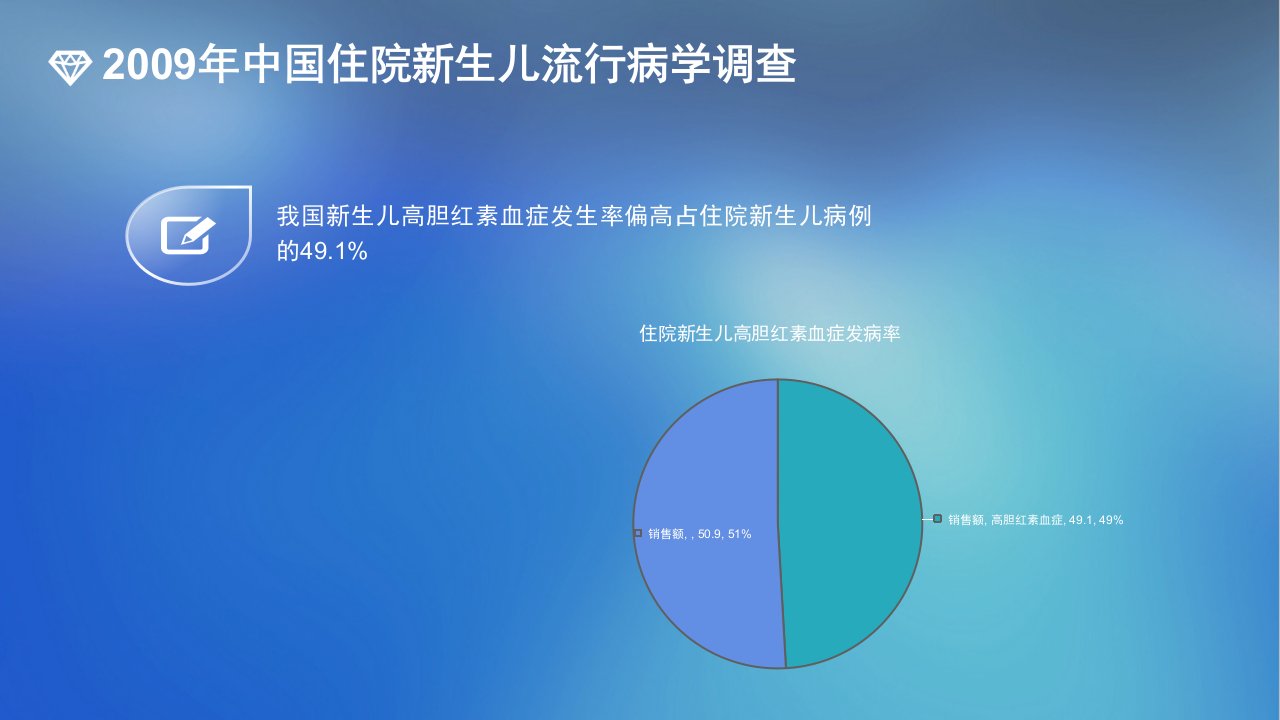 2009年中国住院新生儿流行病学调查

我国新生儿高胆红素血症发生率偏高占住院新生儿病例的49.1%

住院新生儿高胆红素血症发病率

销售额, , 50.9, 51%

销售额, 高胆红素血症, 49.1, 49%